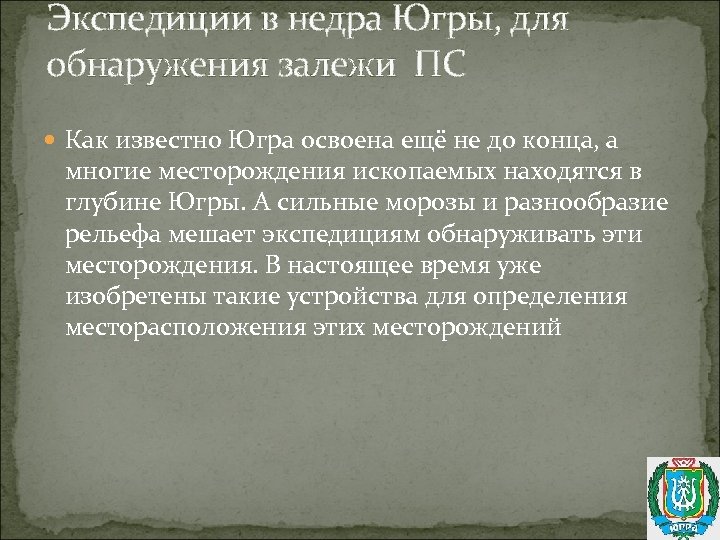 Экспедиции в недра Югры, для обнаружения залежи ПС

Как известно Югра освоена ещё не до конца, а многие месторождения ископаемых находятся в глубине Югры. А сильные морозы и разнообразие рельефа мешает экспедициям обнаруживать эти месторождения. В настоящее время уже изобретены такие устройства для определения месторасположения этих месторождений

ЮГРА